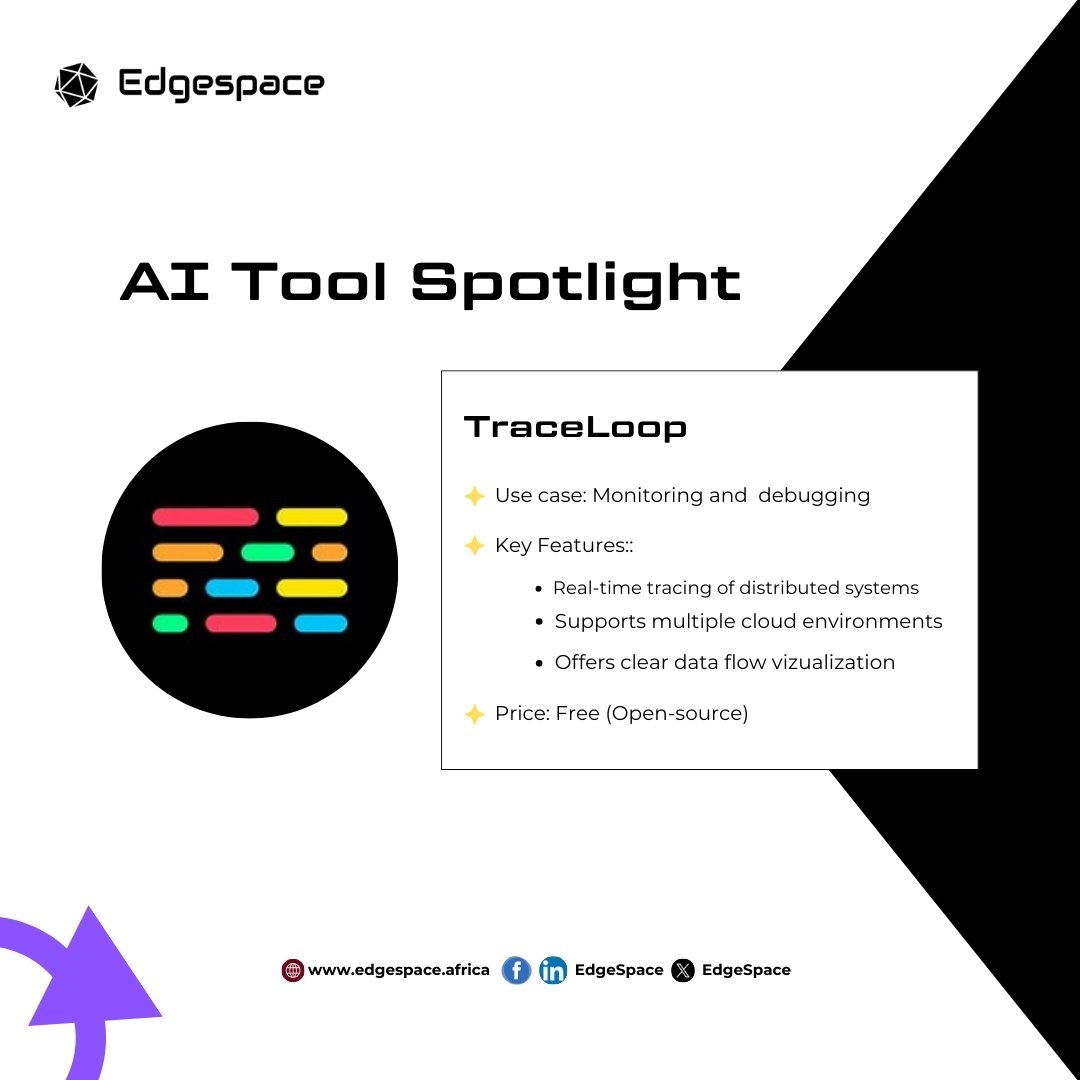 Edgespace

AI Tool Spotlight

TraceLoop

Use case: Monitoring and debugging

Key Features::

- Real-time tracing of distributed systems
- Supports multiple cloud environments
- Offers clear data flow vizualization

Price: Free (Open-source)

www.edgespace.africa EdgeSpace EdgeSpace